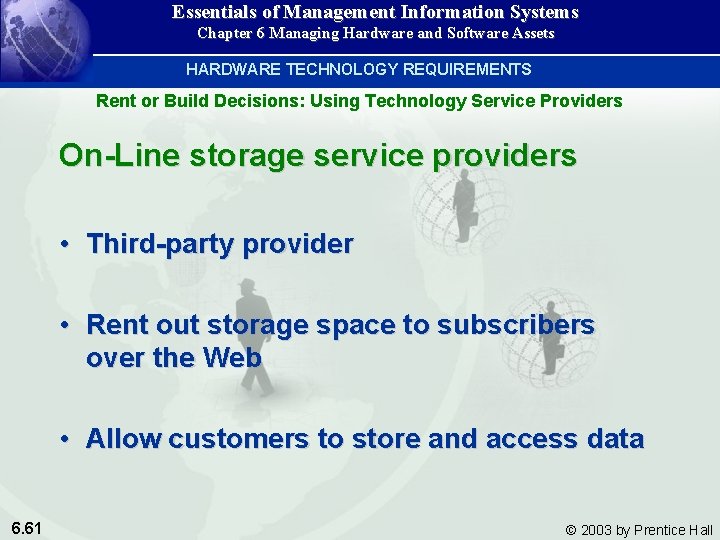 Essentials of Management Information Systems
Chapter 6 Managing Hardware and Software Assets

HARDWARE TECHNOLOGY REQUIREMENTS

Rent or Build Decisions: Using Technology Service Providers

On-Line storage service providers

• Third-party provider

• Rent out storage space to subscribers over the Web

• Allow customers to store and access data

6.61

© 2003 by Prentice Hall